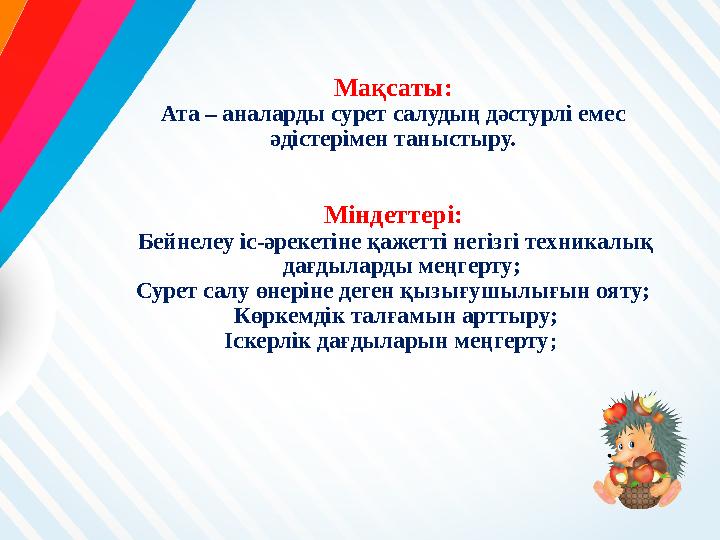 Мақсаты:
Ата – аналарды сурет салудың дәстүрлі емес әдістерімен таныстыру.

Міндеттері:
Бейнелеу іс-әрекетіне қажетті негізгі техникалық дағдыларды меңгерту;
Сурет салу өнеріне деген қызығушылығын ояту;
Көркемдік талғамын арттыру;
Іскерлік дағдыларын меңгерту;